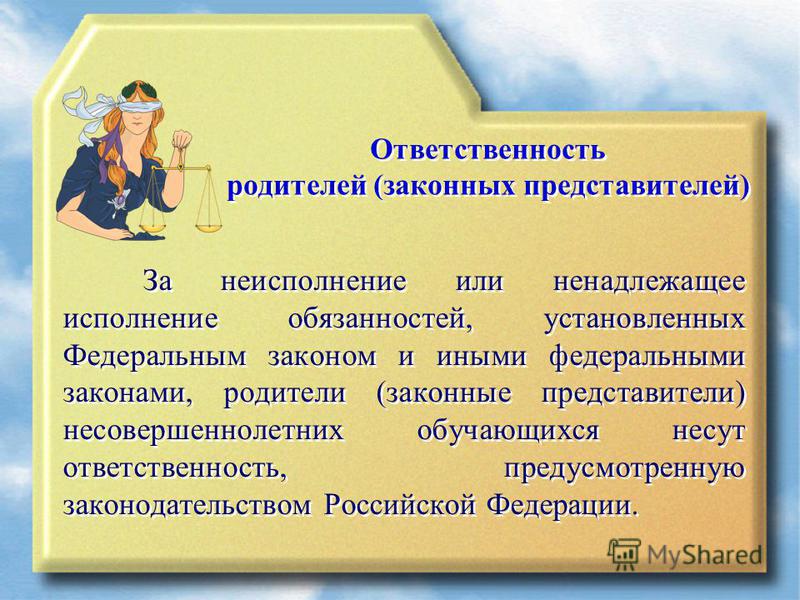 Ответственность родителей (законных представителей)

За неисполнение или ненадлежащее исполнение обязанностей, установленных Федеральным законом и иными федеральными законами, родители (законные представители) несовершеннолетних обучающихся несут ответственность, предусмотренную законодательством Российской Федерации.

MyShared